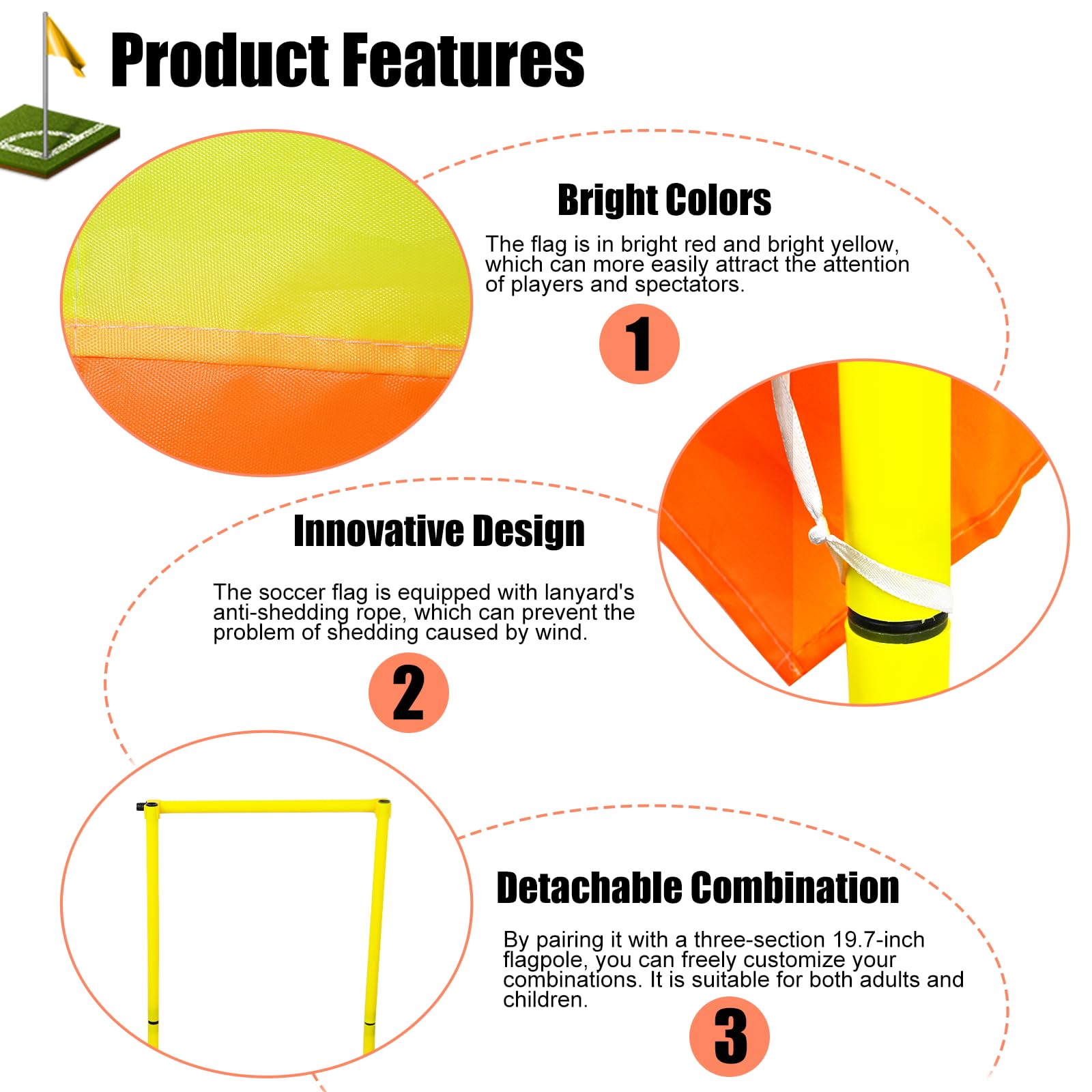 Product Features

Bright Colors

The flag is in bright red and bright yellow, which can more easily attract the attention of players and spectators.

1

Innovative Design

The soccer flag is equipped with lanyard's anti-shedding rope, which can prevent the problem of shedding caused by wind.

2

Detachable Combination

By pairing it with a three-section 19.7-inch flagpole, you can freely customize your combinations. It is suitable for both adults and children.

3